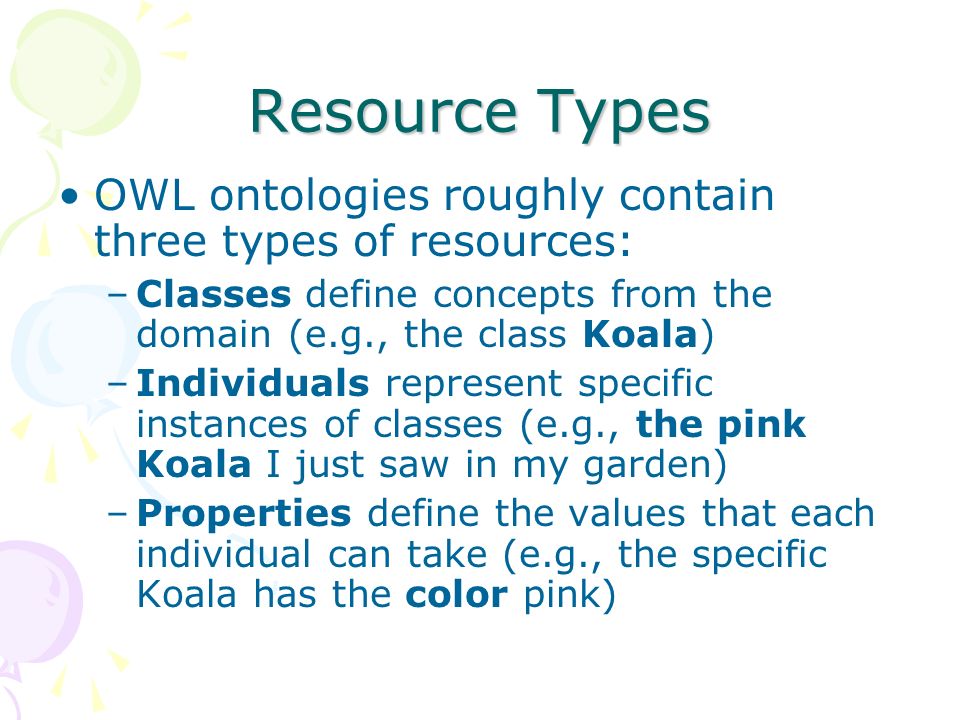 Resource Types

• OWL ontologies roughly contain three types of resources:
– Classes define concepts from the domain (e.g., the class Koala)
– Individuals represent specific instances of classes (e.g., the pink Koala I just saw in my garden)
– Properties define the values that each individual can take (e.g., the specific Koala has the color pink)